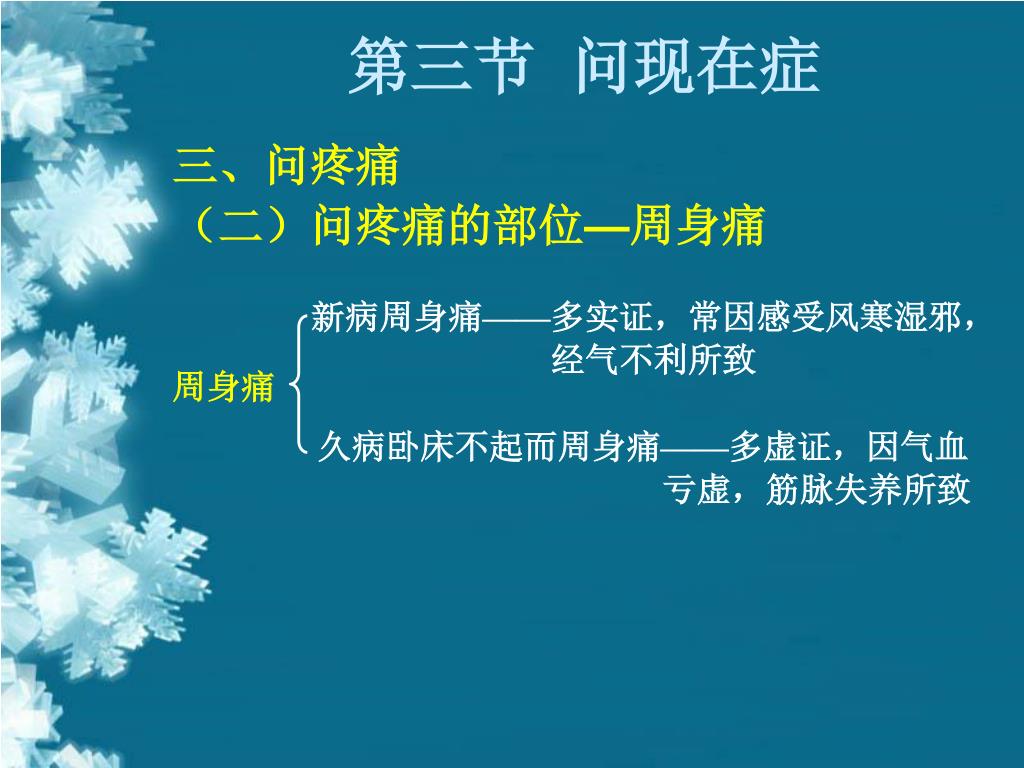 第三节 问现在症

三、问疼痛

（二）问疼痛的部位—周身痛

周身痛

新病周身痛——多实证，常因感受风寒湿邪，经气不利所致

久病卧床不起而周身痛——多虚证，因气血亏虚，筋脉失养所致